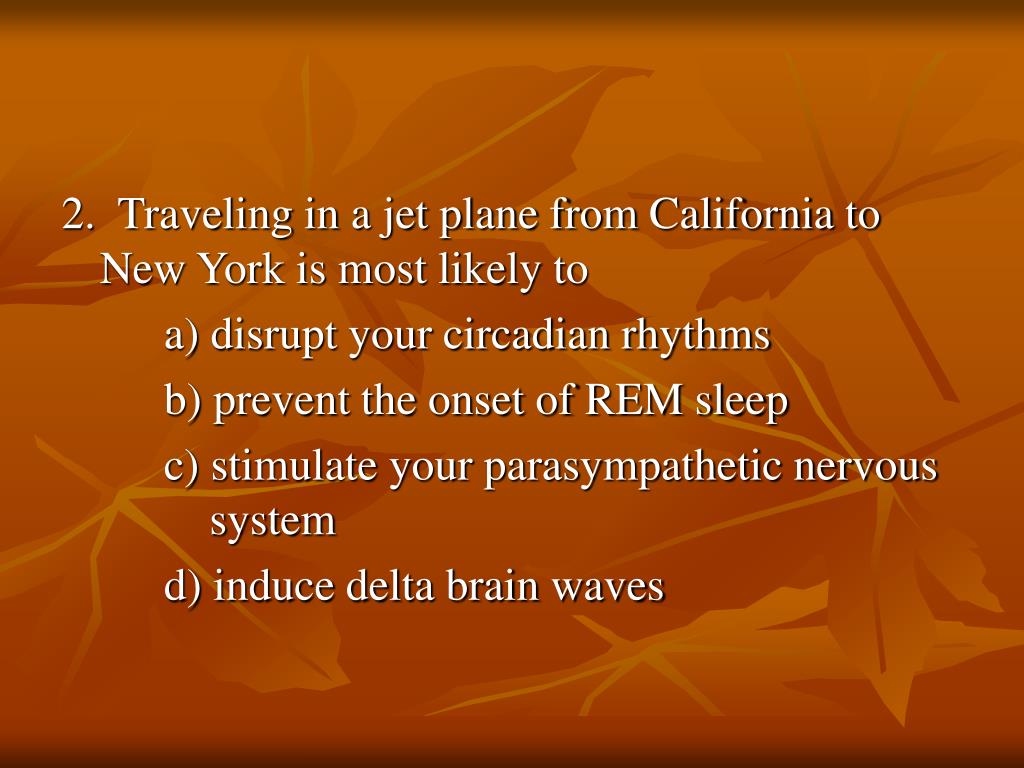 2. Traveling in a jet plane from California to New York is most likely to

a) disrupt your circadian rhythms

b) prevent the onset of REM sleep

c) stimulate your parasympathetic nervous system

d) induce delta brain waves